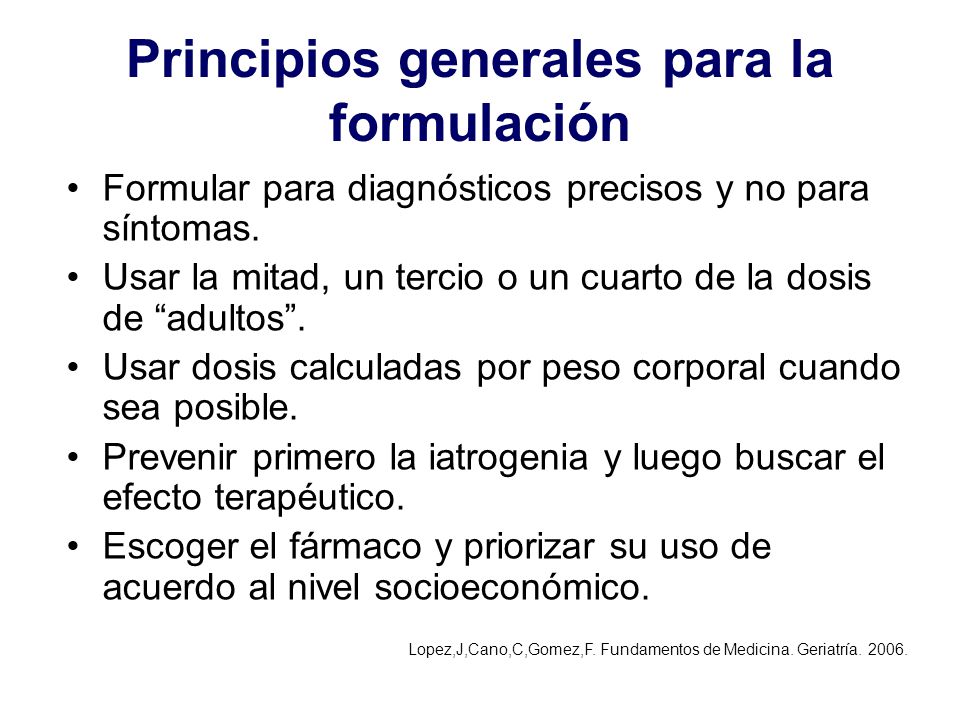 Principios generales para la formulación

• Formular para diagnósticos precisos y no para síntomas.
• Usar la mitad, un tercio o un cuarto de la dosis de “adultos”.
• Usar dosis calculadas por peso corporal cuando sea posible.
• Prevenir primero la iatrogenia y luego buscar el efecto terapéutico.
• Escoger el fármaco y priorizar su uso de acuerdo al nivel socioeconómico.

Lopez,J,Cano,C,Gomez,F. Fundamentos de Medicina. Geriatría. 2006.